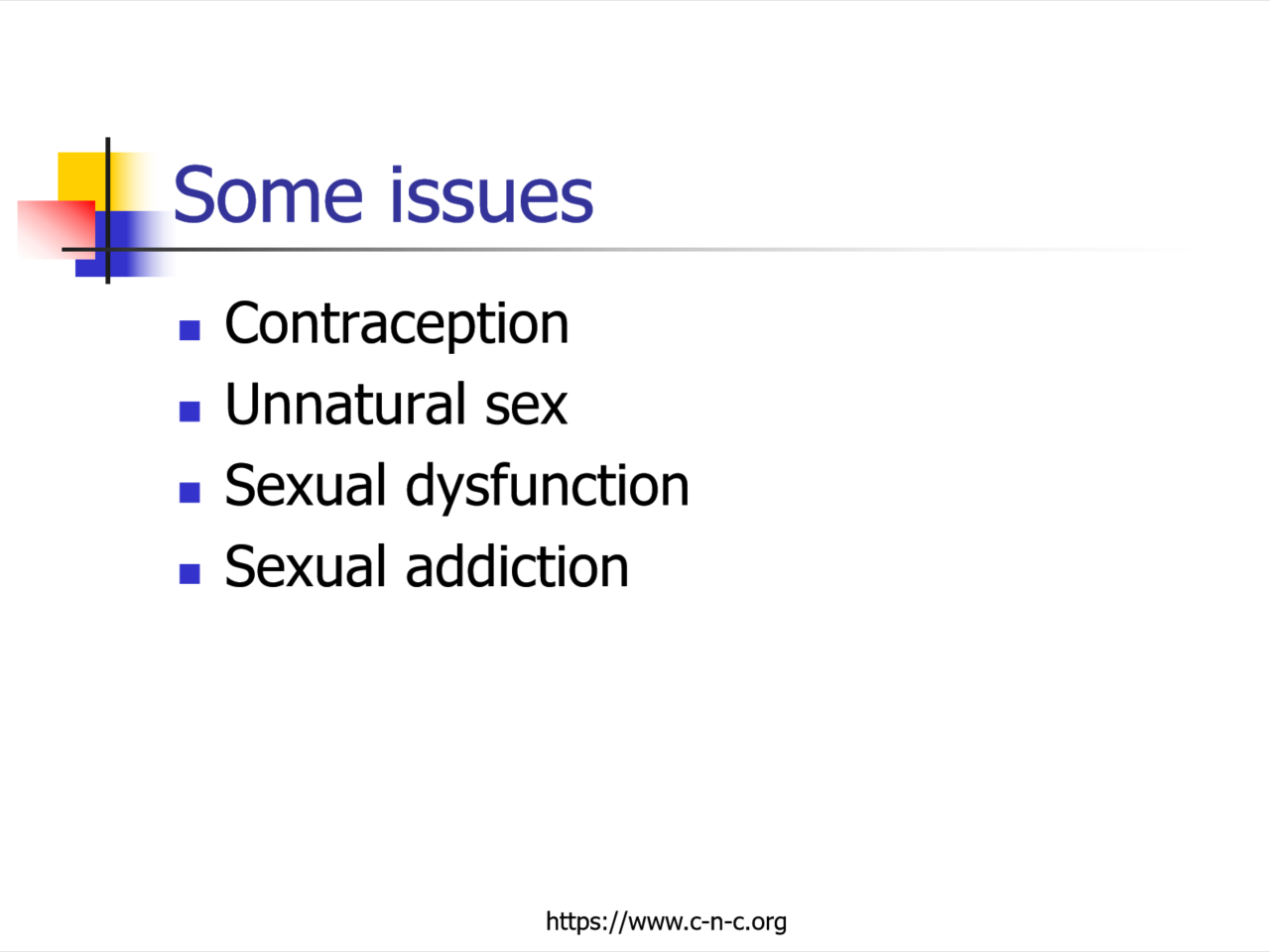 Some issues

- Contraception
- Unnatural sex
- Sexual dysfunction
- Sexual addiction

https://www.c-n-c.org